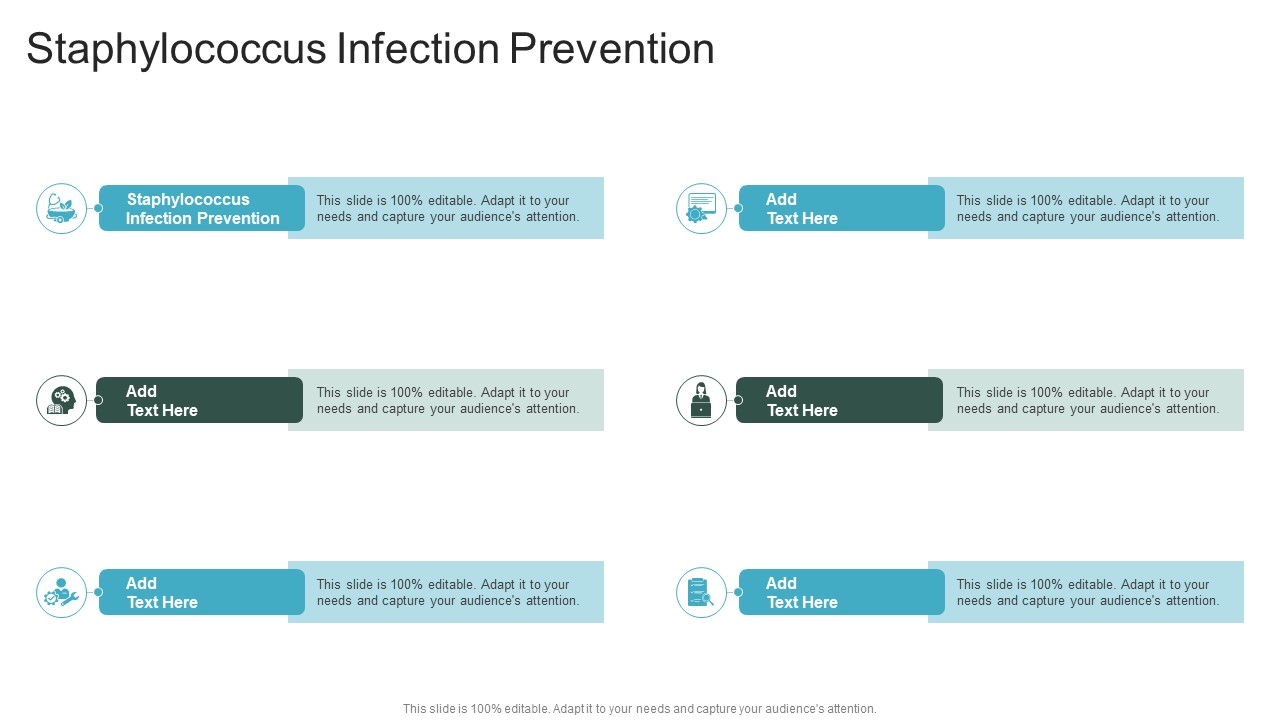 Staphylococcus Infection Prevention

Staphylococcus Infection Prevention

This slide is 100% editable. Adapt it to your needs and capture your audience's attention.

Add Text Here

This slide is 100% editable. Adapt it to your needs and capture your audience's attention.

Add Text Here

This slide is 100% editable. Adapt it to your needs and capture your audience's attention.

Add Text Here

This slide is 100% editable. Adapt it to your needs and capture your audience's attention.

Add Text Here

This slide is 100% editable. Adapt it to your needs and capture your audience's attention.

Add Text Here

This slide is 100% editable. Adapt it to your needs and capture your audience's attention.

This slide is 100% editable. Adapt it to your needs and capture your audience's attention.